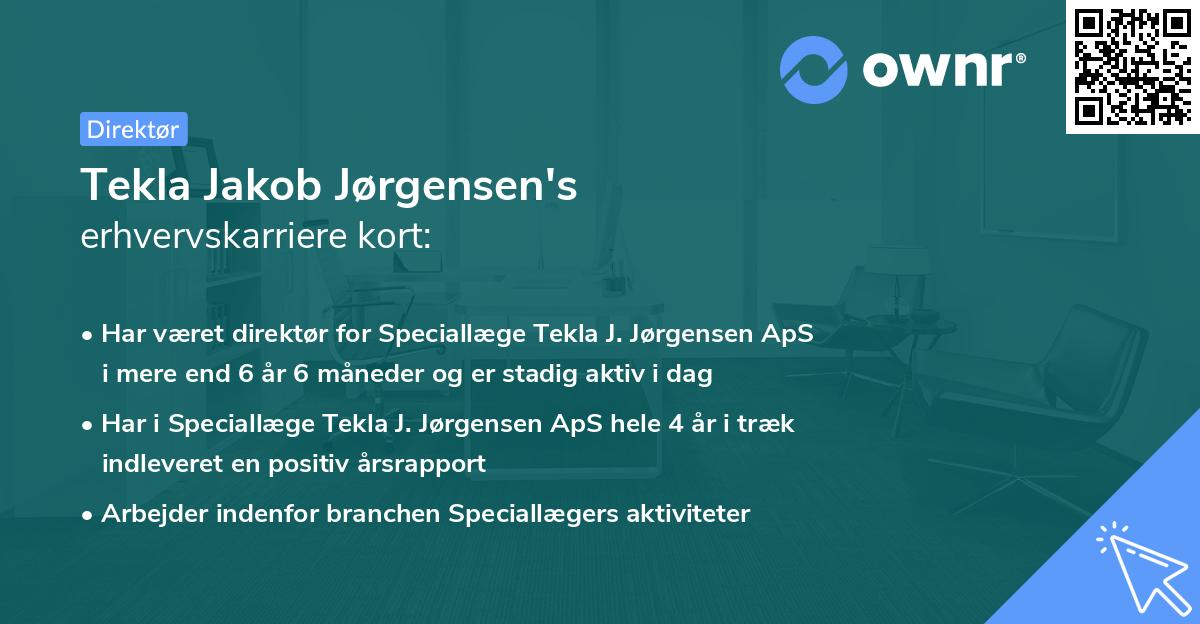 ownr®

Direktør

Tekla Jakob Jørgensen's
erhvervskarriere kort:

• Har været direktør for Speciallæge Tekla J. Jørgensen ApS i mere end 6 år 6 måneder og er stadig aktiv i dag

• Har i Speciallæge Tekla J. Jørgensen ApS hele 4 år i træk indleveret en positiv årsrapport

• Arbejder indenfor branchen Speciallægers aktiviteter